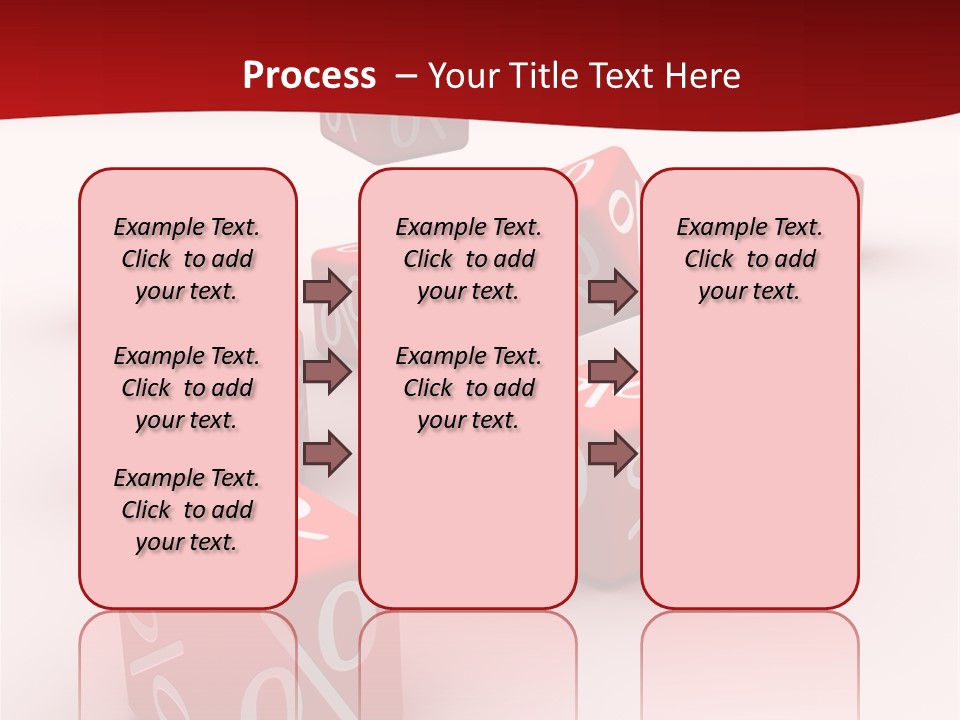 Process – Your Title Text Here

Example Text. Click to add your text.

Example Text. Click to add your text.

Example Text. Click to add your text.

Example Text. Click to add your text.

Example Text. Click to add your text.

Example Text. Click to add your text.